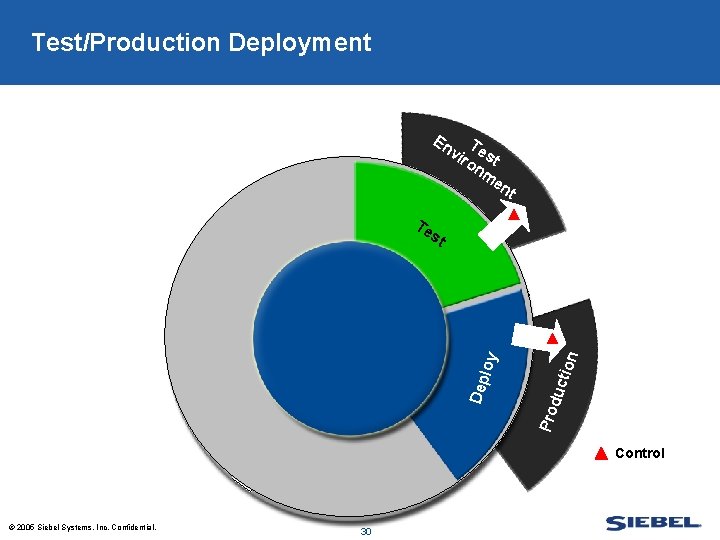 Test/Production Deployment

Test Environment

Test

Deploy

Production

Control

© 2005 Siebel Systems, Inc. Confidential.

30

SIEBEL